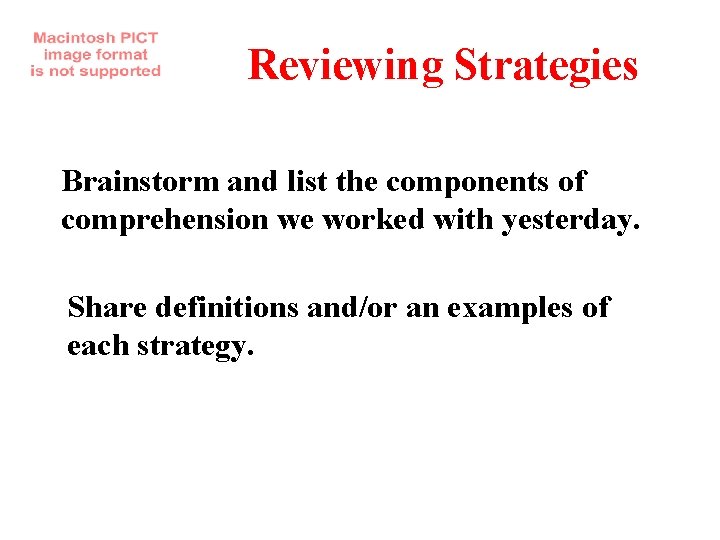 Macintosh PICT image format is not supported

Reviewing Strategies

Brainstorm and list the components of comprehension we worked with yesterday.

Share definitions and/or an examples of each strategy.